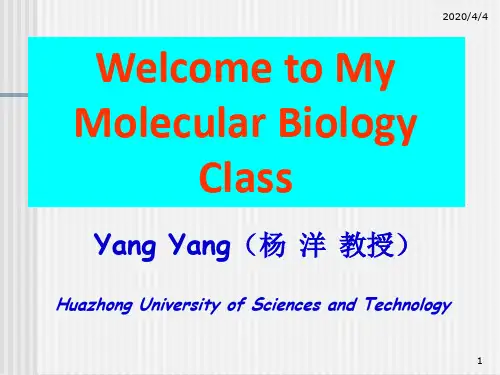 2020/4/4

Welcome to My Molecular Biology Class

Yang Yang（杨 洋 教授）

Huazhong University of Sciences and Technology

1